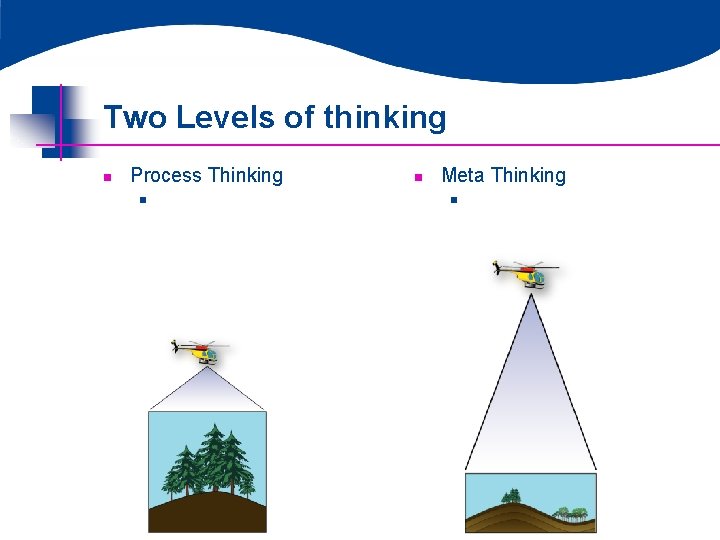 Two Levels of thinking

Process Thinking

Meta Thinking